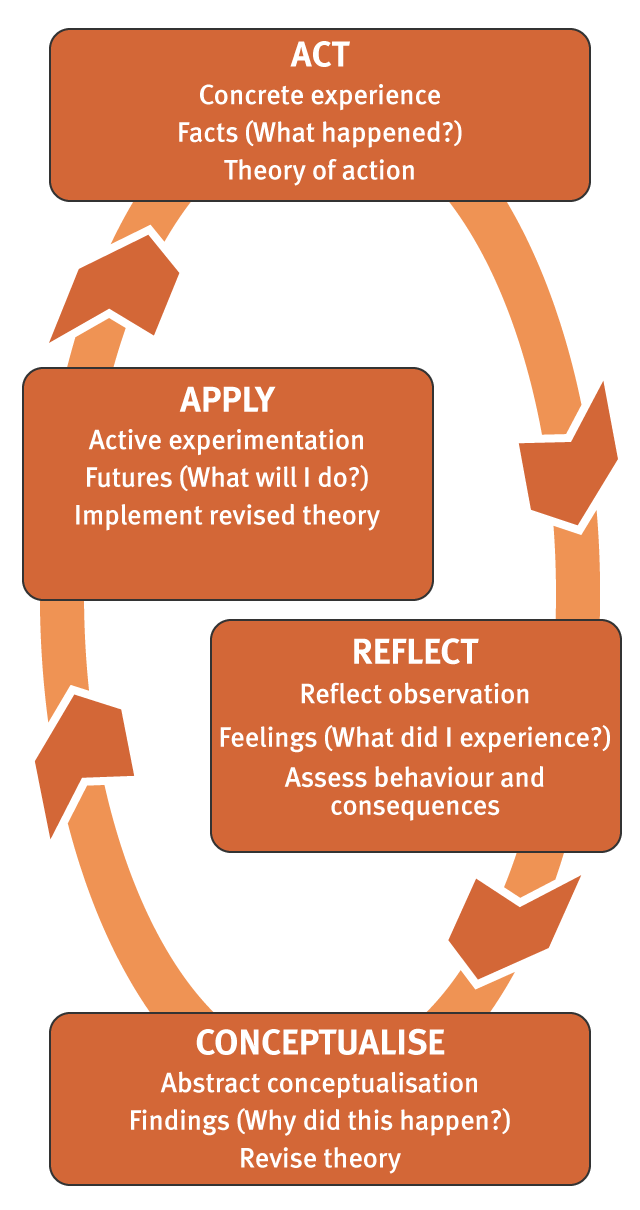 ACT
Concrete experience
Facts (What happened?)
Theory of action

APPLY
Active experimentation
Futures (What will I do?)
Implement revised theory

REFLECT
Reflect observation
Feelings (What did I experience?)
Assess behaviour and consequences

CONCEPTUALISE
Abstract conceptualisation
Findings (Why did this happen?)
Revise theory